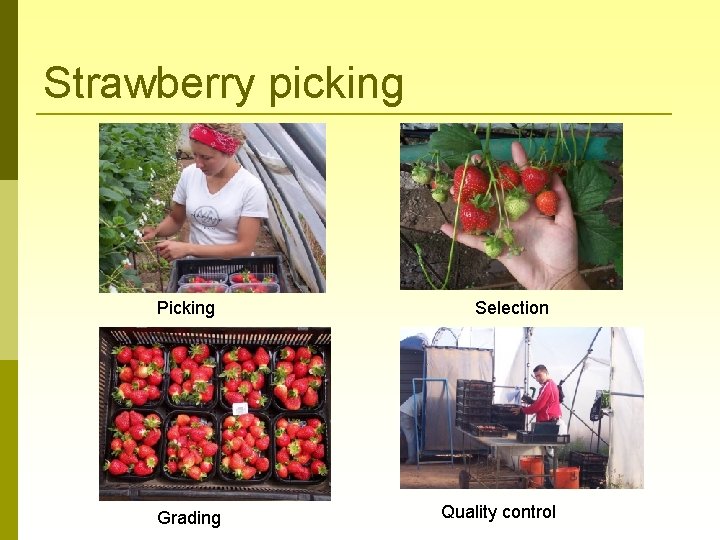 Strawberry picking

Picking

Selection

Grading

Quality control